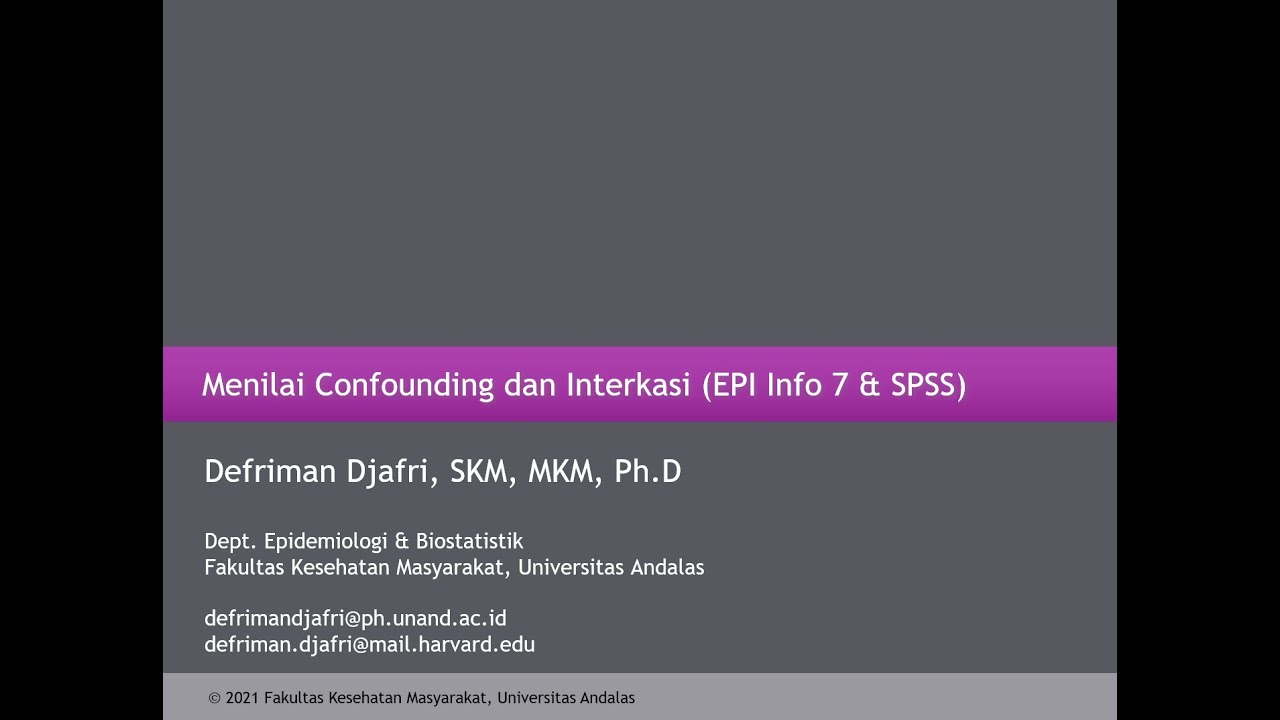 Menilai Confounding dan Interkasi (EPI Info 7 & SPSS)

Defriman Djafri, SKM, MKM, Ph.D

Dept. Epidemiologi & Biostatistik
Fakultas Kesehatan Masyarakat, Universitas Andalas

defrimandjafri@ph.unand.ac.id
defriman.djafri@mail.harvard.edu

© 2021 Fakultas Kesehatan Masyarakat, Universitas Andalas